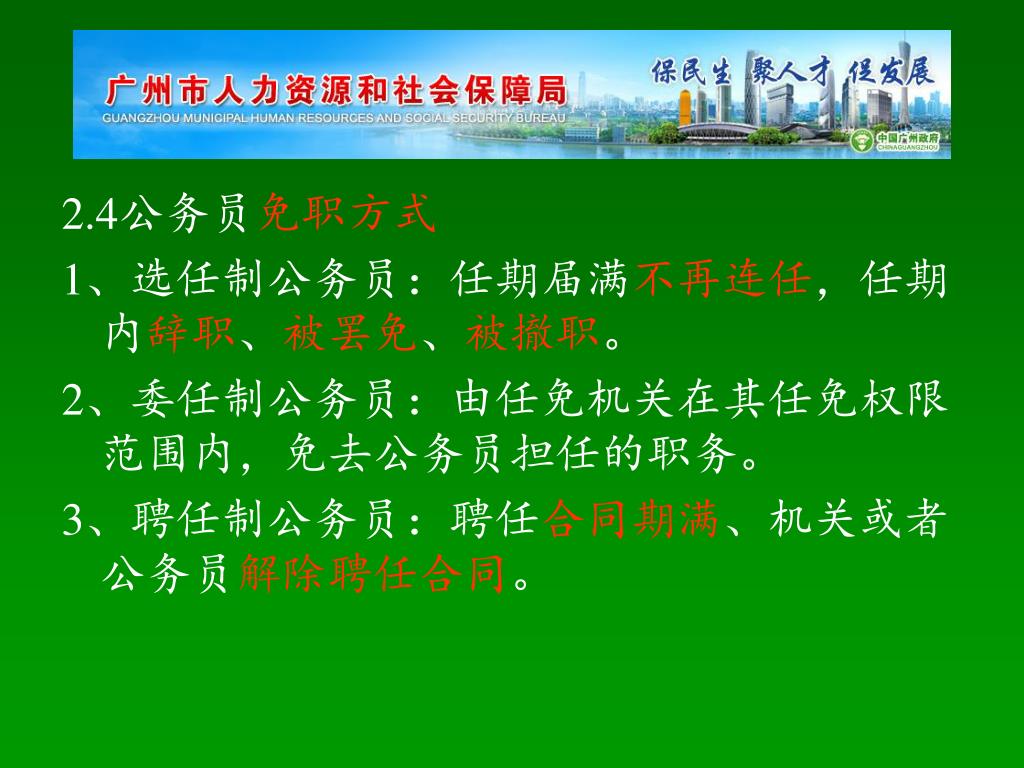 广州市人力资源和社会保障局
GUANGZHOU MUNICIPAL HUMAN RESOURCES AND SOCIAL SECURITY BUREAU
保民生 聚人才 促发展
中国广州政府
CHINAGUANGZHOU

2.4公务员免职方式

1、选任制公务员：任期届满不再连任，任期内辞职、被罢免、被撤职。

2、委任制公务员：由任免机关在其任免权限范围内，免去公务员担任的职务。

3、聘任制公务员：聘任合同期满、机关或者公务员解除聘任合同。